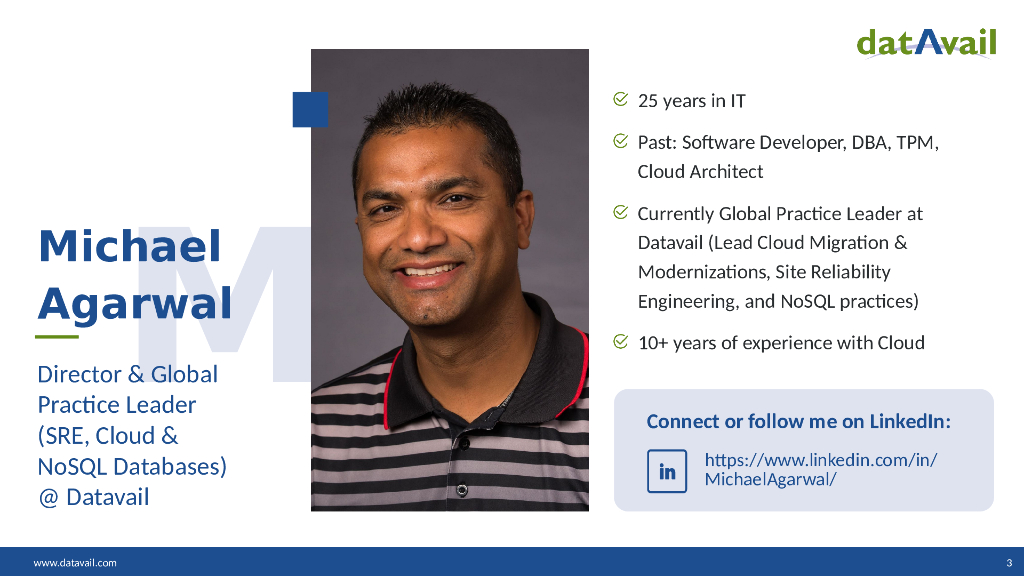 datAvail

M

Michael Agarwal

Director & Global Practice Leader (SRE, Cloud & NoSQL Databases) @ Datavail

25 years in IT

Past: Software Developer, DBA, TPM, Cloud Architect

Currently Global Practice Leader at Datavail (Lead Cloud Migration & Modernizations, Site Reliability Engineering, and NoSQL practices)

10+ years of experience with Cloud

Connect or follow me on LinkedIn:

in

https://www.linkedin.com/in/MichaelAgarwal/

www.datavail.com

3